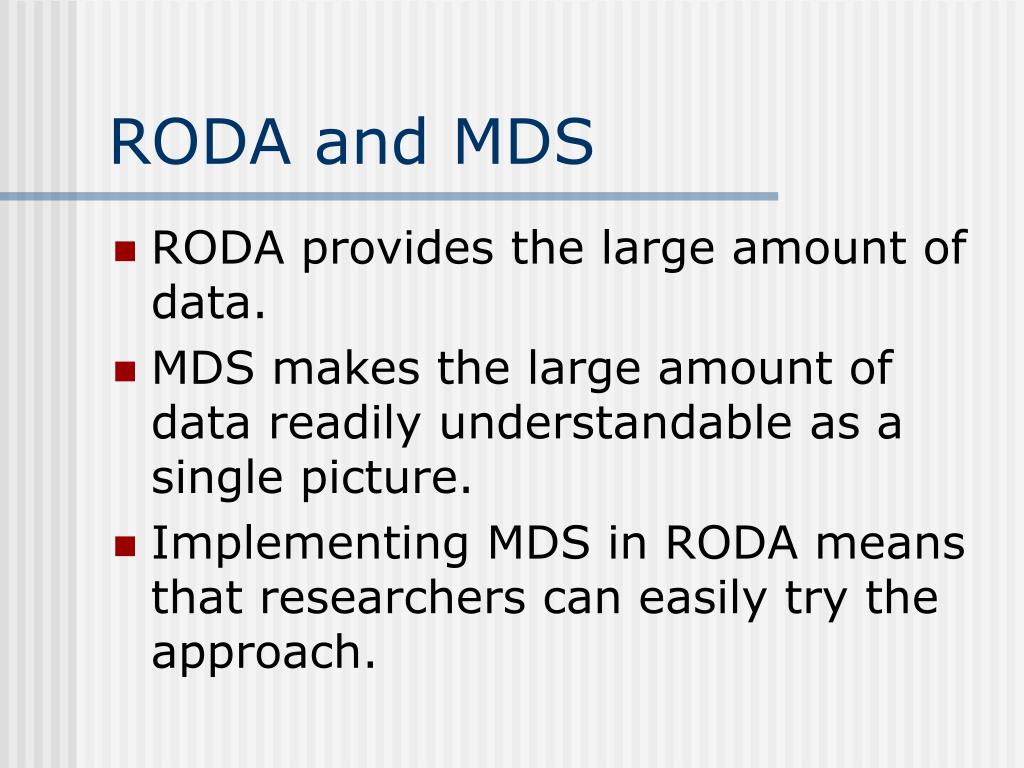 RODA and MDS

- RODA provides the large amount of data.
- MDS makes the large amount of data readily understandable as a single picture.
- Implementing MDS in RODA means that researchers can easily try the approach.